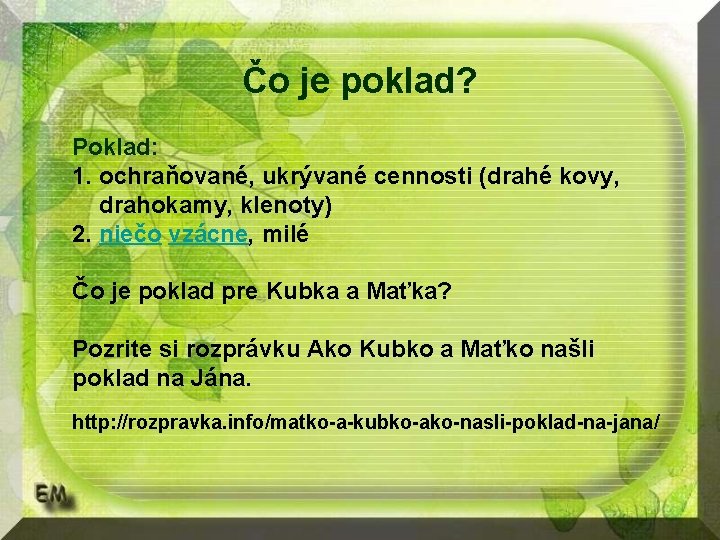 Čo je poklad?

Poklad:
1. ochraňované, ukrývané cennosti (drahé kovy, drahokamy, klenoty)
2. niečo vzácne, milé

Čo je poklad pre Kubka a Maťka?

Pozrite si rozprávku Ako Kubko a Maťko našli poklad na Jána.

http://rozpravka.info/matko-a-kubko-ako-nasli-poklad-na-jana/

EM